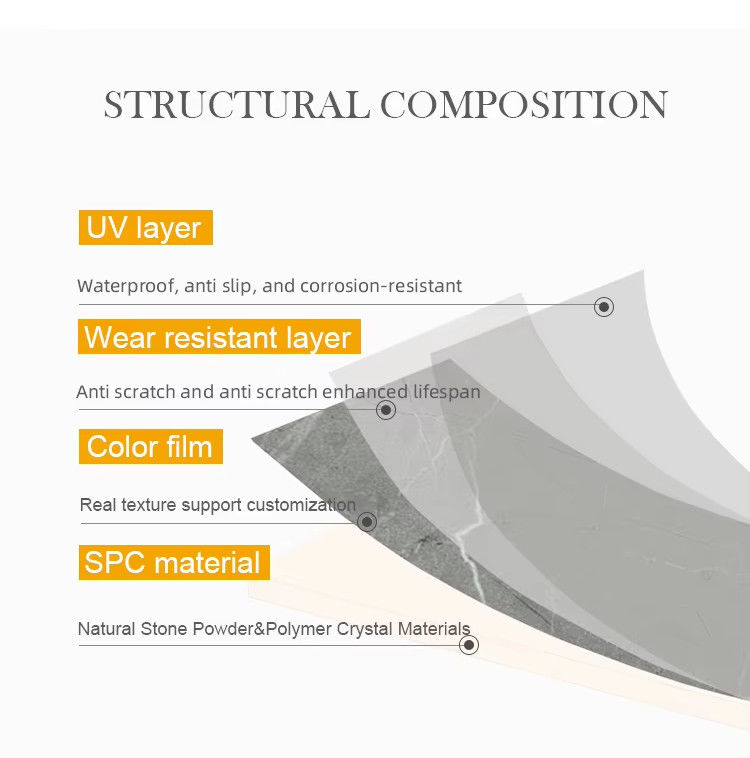 STRUCTURAL COMPOSITION

UV layer

Waterproof, anti slip, and corrosion-resistant

Wear resistant layer

Anti scratch and anti scratch enhanced lifespan

Color film

Real texture support customization

SPC material

Natural Stone Powder&Polymer Crystal Materials